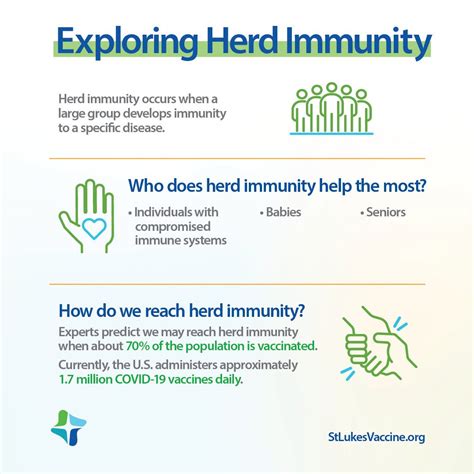 Exploring Herd Immunity

Herd immunity occurs when a large group develops immunity to a specific disease.

Who does herd immunity help the most?

• Individuals with compromised immune systems

• Babies

• Seniors

How do we reach herd immunity?

Experts predict we may reach herd immunity when about 70% of the population is vaccinated.

Currently, the U.S. administers approximately 1.7 million COVID-19 vaccines daily.

StLukesVaccine.org